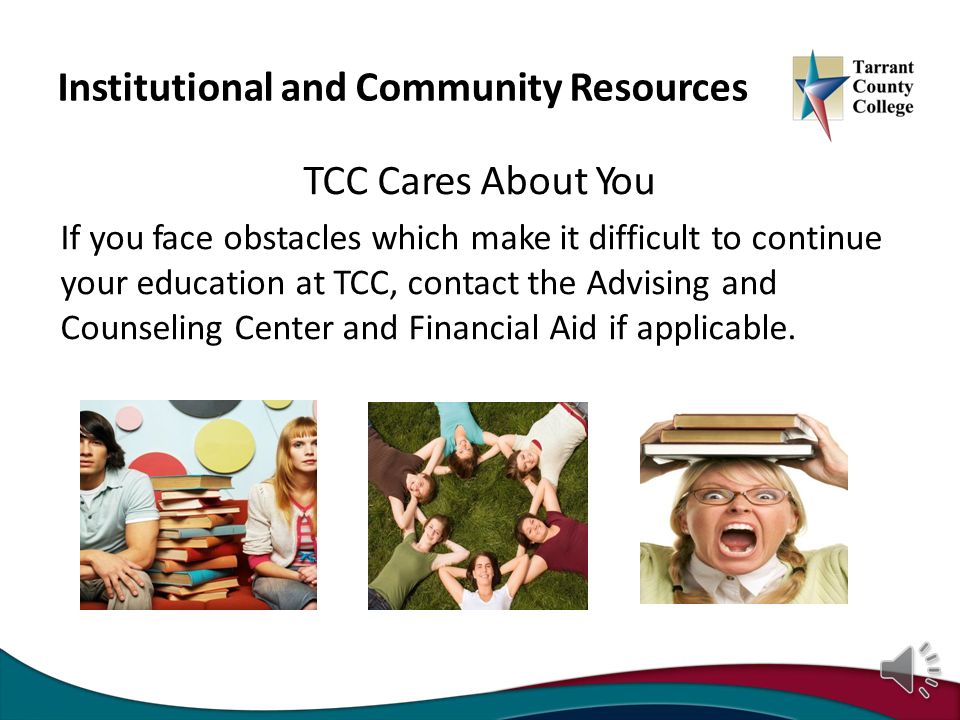 Institutional and Community Resources

Tarrant County College

TCC Cares About You

If you face obstacles which make it difficult to continue your education at TCC, contact the Advising and Counseling Center and Financial Aid if applicable.